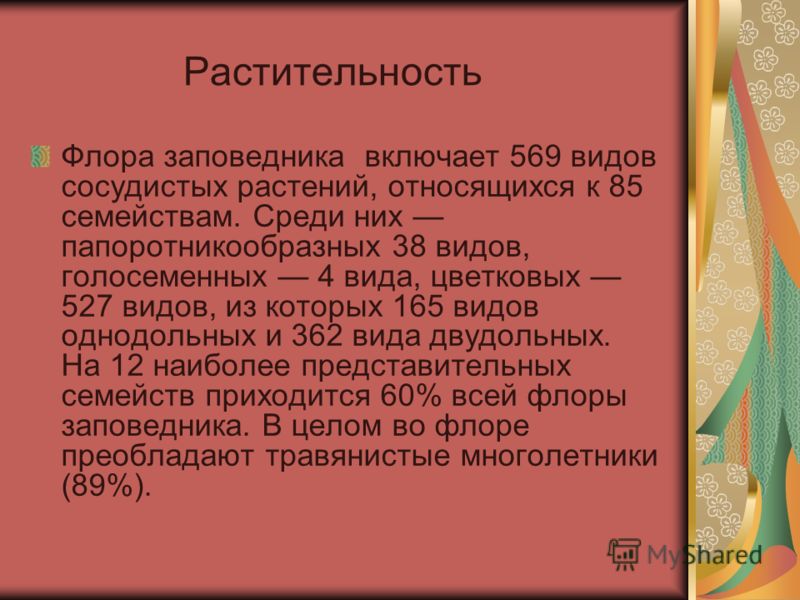 Растительность

Флора заповедника  включает 569 видов сосудистых растений, относящихся к 85 семействам. Среди них — папоротникообразных 38 видов, голосеменных — 4 вида, цветковых — 527 видов, из которых 165 видов однодольных и 362 вида двудольных. На 12 наиболее представительных семейств приходится 60% всей флоры заповедника. В целом во флоре преобладают травянистые многолетники (89%).

MyShared